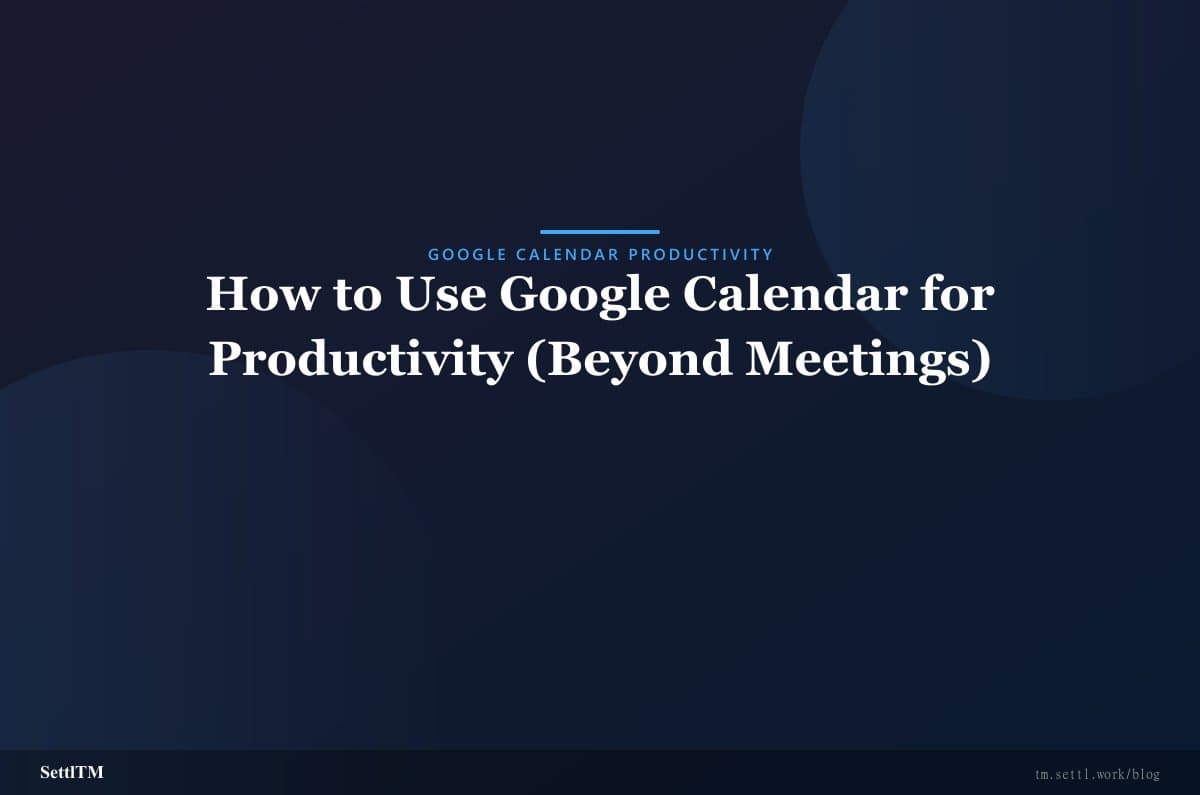 GOOGLE CALENDAR PRODUCTIVITY

How to Use Google Calendar for Productivity (Beyond Meetings)

SettlTM

tm.settl.work/blog